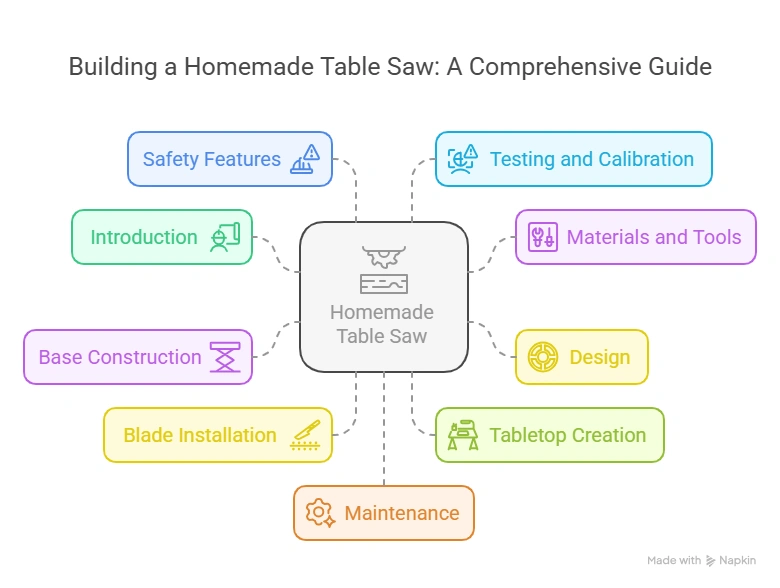 Building a Homemade Table Saw: A Comprehensive Guide

Safety Features

Testing and Calibration

Introduction

Materials and Tools

Homemade Table Saw

Base Construction

Design

Blade Installation

Tabletop Creation

Maintenance

Made with Napkin